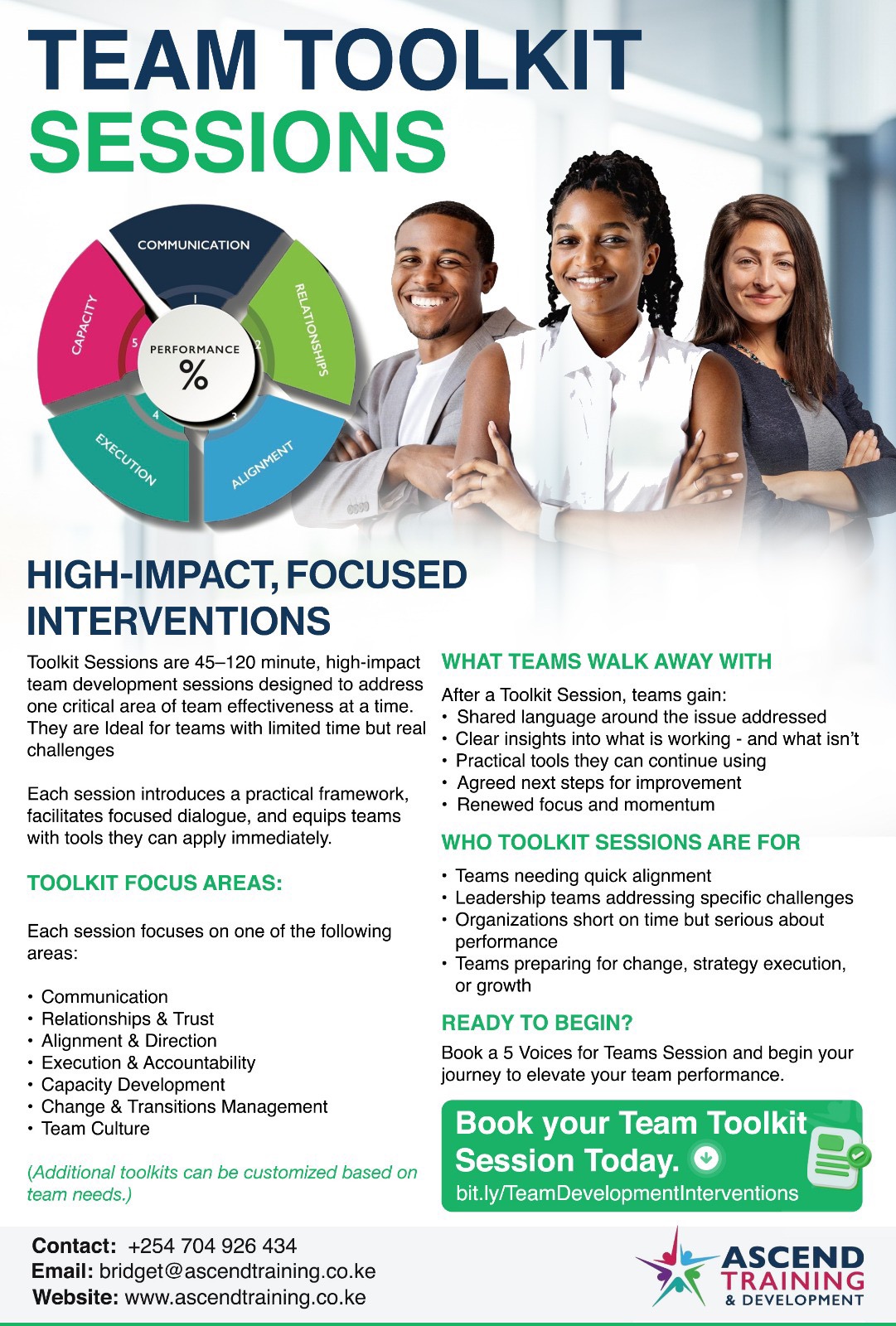 TEAM TOOLKIT SESSIONS

COMMUNICATION
RELATIONSHIPS
ALIGNMENT
EXECUTION
CAPACITY
1
2
3
4
5
PERFORMANCE
%

HIGH-IMPACT, FOCUSED INTERVENTIONS

Toolkit Sessions are 45–120 minute, high-impact team development sessions designed to address one critical area of team effectiveness at a time. They are Ideal for teams with limited time but real challenges

Each session introduces a practical framework, facilitates focused dialogue, and equips teams with tools they can apply immediately.

TOOLKIT FOCUS AREAS:

Each session focuses on one of the following areas:

• Communication
• Relationships & Trust
• Alignment & Direction
• Execution & Accountability
• Capacity Development
• Change & Transitions Management
• Team Culture

(Additional toolkits can be customized based on team needs.)

WHAT TEAMS WALK AWAY WITH

After a Toolkit Session, teams gain:
• Shared language around the issue addressed
• Clear insights into what is working - and what isn't
• Practical tools they can continue using
• Agreed next steps for improvement
• Renewed focus and momentum

WHO TOOLKIT SESSIONS ARE FOR

• Teams needing quick alignment
• Leadership teams addressing specific challenges
• Organizations short on time but serious about performance
• Teams preparing for change, strategy execution, or growth

READY TO BEGIN?

Book a 5 Voices for Teams Session and begin your journey to elevate your team performance.

Book your Team Toolkit Session Today.
bit.ly/TeamDevelopmentInterventions

Contact: +254 704 926 434
Email: bridget@ascendtraining.co.ke
Website: www.ascendtraining.co.ke

ASCEND TRAINING & DEVELOPMENT